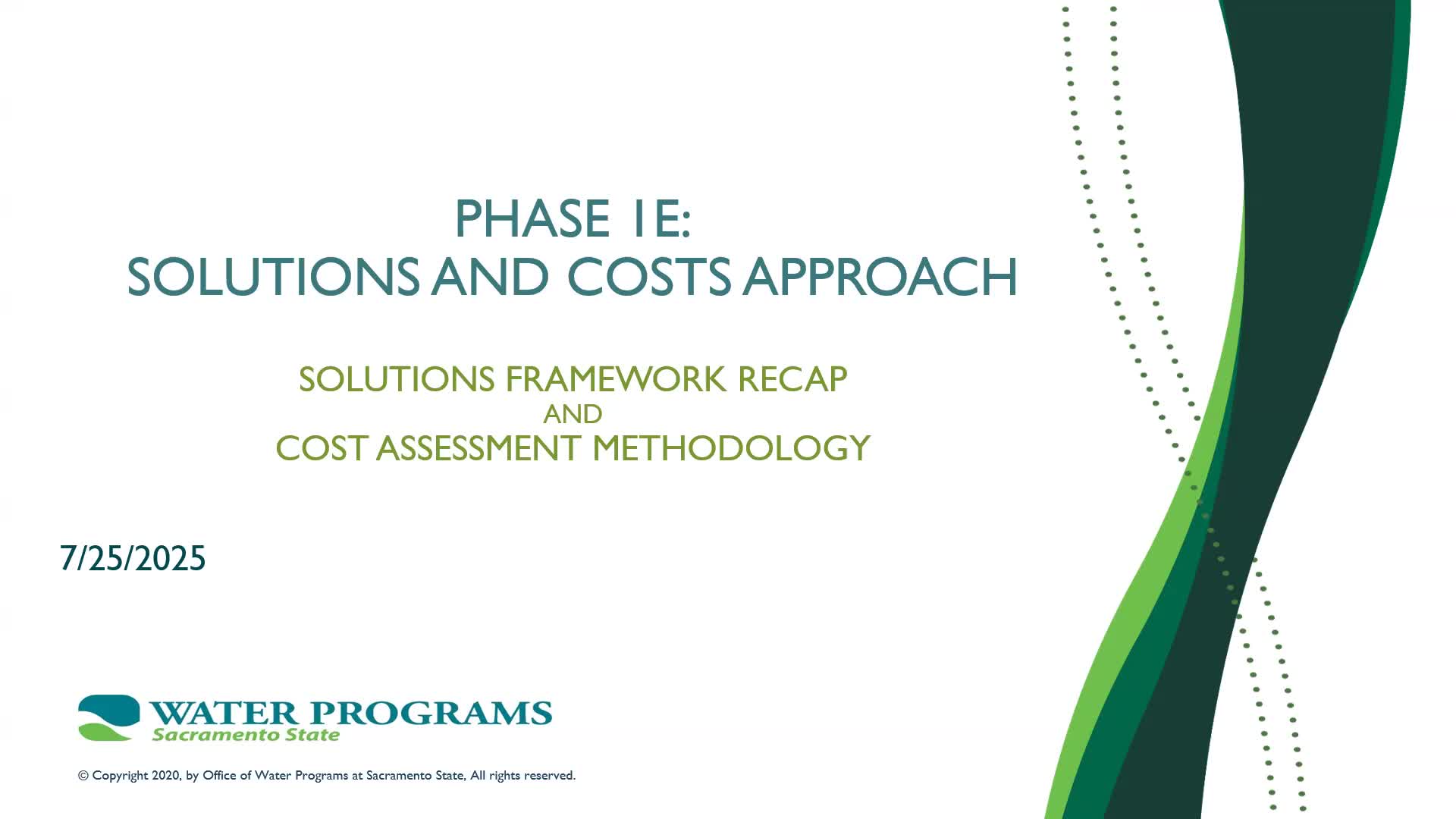 PHASE 1E:
SOLUTIONS AND COSTS APPROACH

SOLUTIONS FRAMEWORK RECAP
AND
COST ASSESSMENT METHODOLOGY

7/25/2025

WATER PROGRAMS
Sacramento State

© Copyright 2020, by Office of Water Programs at Sacramento State, All rights reserved.